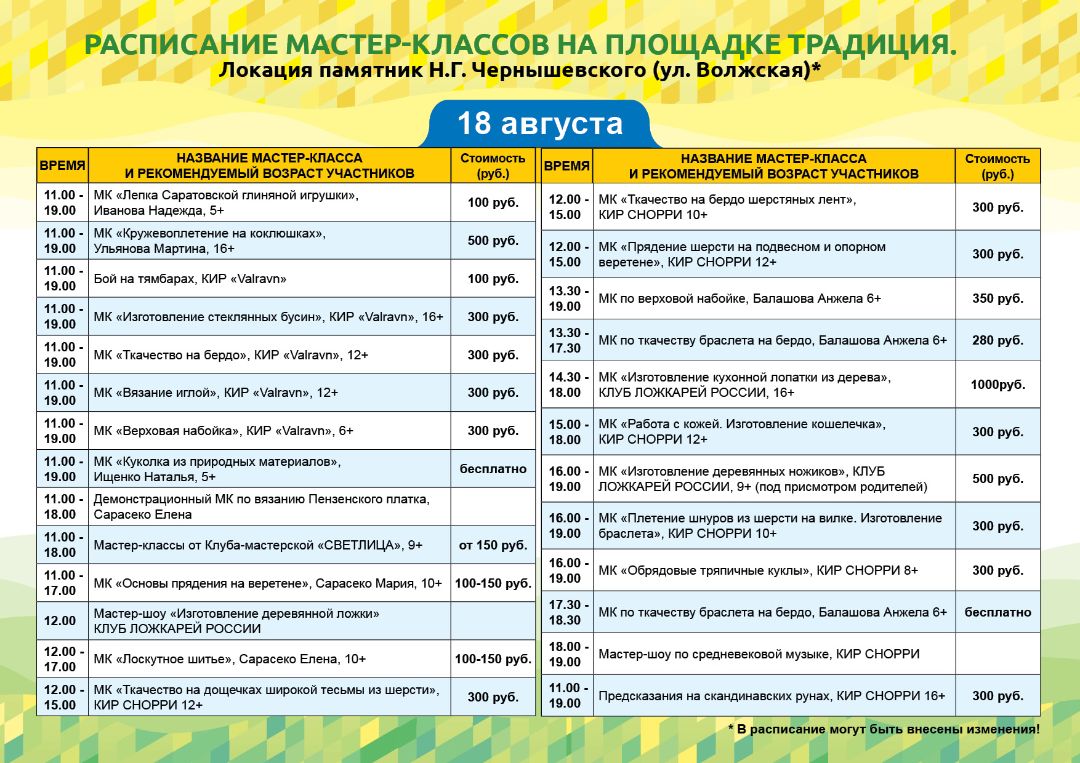 РАСПИСАНИЕ МАСТЕР-КЛАССОВ НА ПЛОЩАДКЕ ТРАДИЦИЯ.
Локация памятник Н.Г. Чернышевского (ул. Волжская)*

18 августа

| ВРЕМЯ | НАЗВАНИЕ МАСТЕР-КЛАССА И РЕКОМЕНДУЕМЫЙ ВОЗРАСТ УЧАСТНИКОВ | Стоимость (руб.) |
|---|---|---|
| 11.00 - 19.00 | МК «Лепка Саратовской глиняной игрушки», Иванова Надежда, 5+ | 100 руб. |
| 11.00 - 19.00 | МК «Кружевоплетение на коклюшках», Ульянова Мартина, 16+ | 500 руб. |
| 11.00 - 19.00 | Бой на тямбарах, КИР «Valravn» | 100 руб. |
| 11.00 - 19.00 | МК «Изготовление стеклянных бусин», КИР «Valravn», 16+ | 300 руб. |
| 11.00 - 19.00 | МК «Ткачество на бердо», КИР «Valravn», 12+ | 300 руб. |
| 11.00 - 19.00 | МК «Вязание иглой», КИР «Valravn», 12+ | 300 руб. |
| 11.00 - 19.00 | МК «Верховая набойка», КИР «Valravn», 6+ | 300 руб. |
| 11.00 - 19.00 | МК «Куколка из природных материалов», Ищенко Наталья, 5+ | бесплатно |
| 11.00 - 18.00 | Демонстрационный МК по вязанию Пензенского платка, Сарасеко Елена | |
| 11.00 - 18.00 | Мастер-классы от Клуба-мастерской «СВЕТЛИЦА», 9+ | от 150 руб. |
| 11.00 - 17.00 | МК «Основы прядения на веретене», Сарасеко Мария, 10+ | 100-150 руб. |
| 12.00 | Мастер-шоу «Изготовление деревянной ложки» КЛУБ ЛОЖКАРЕЙ РОССИИ | |
| 12.00 - 17.00 | МК «Лоскутное шитье», Сарасеко Елена, 10+ | 100-150 руб. |
| 12.00 - 15.00 | МК «Ткачество на дощечках широкой тесьмы из шерсти», КИР СНОРРИ 12+ | 300 руб. |

| ВРЕМЯ | НАЗВАНИЕ МАСТЕР-КЛАССА И РЕКОМЕНДУЕМЫЙ ВОЗРАСТ УЧАСТНИКОВ | Стоимость (руб.) |
|---|---|---|
| 12.00 - 15.00 | МК «Ткачество на бердо шерстяных лент», КИР СНОРРИ 10+ | 300 руб. |
| 12.00 - 15.00 | МК «Прядение шерсти на подвесном и опорном веретене», КИР СНОРРИ 12+ | 300 руб. |
| 13.30 - 19.00 | МК по верховой набойке, Балашова Анжела 6+ | 350 руб. |
| 13.30 - 17.30 | МК по ткачеству браслета на бердо, Балашова Анжела 6+ | 280 руб. |
| 14.30 - 18.00 | МК «Изготовление кухонной лопатки из дерева», КЛУБ ЛОЖКАРЕЙ РОССИИ, 16+ | 1000руб. |
| 15.00 - 18.00 | МК «Работа с кожей. Изготовление кошелечка», КИР СНОРРИ 12+ | 300 руб. |
| 16.00 - 19.00 | МК «Изготовление деревянных ножиков», КЛУБ ЛОЖКАРЕЙ РОССИИ, 9+ (под присмотром родителей) | 500 руб. |
| 16.00 - 19.00 | МК «Плетение шнуров из шерсти на вилке. Изготовление браслета», КИР СНОРРИ 10+ | 300 руб. |
| 16.00 - 19.00 | МК «Обрядовые тряпичные куклы», КИР СНОРРИ 8+ | 300 руб. |
| 17.30 - 18.30 | МК по ткачеству браслета на бердо, Балашова Анжела 6+ | бесплатно |
| 18.00 - 19.00 | Мастер-шоу по средневековой музыке, КИР СНОРРИ | |
| 11.00 - 19.00 | Предсказания на скандинавских рунах, КИР СНОРРИ 16+ | 300 руб. |

* В расписание могут быть внесены изменения!